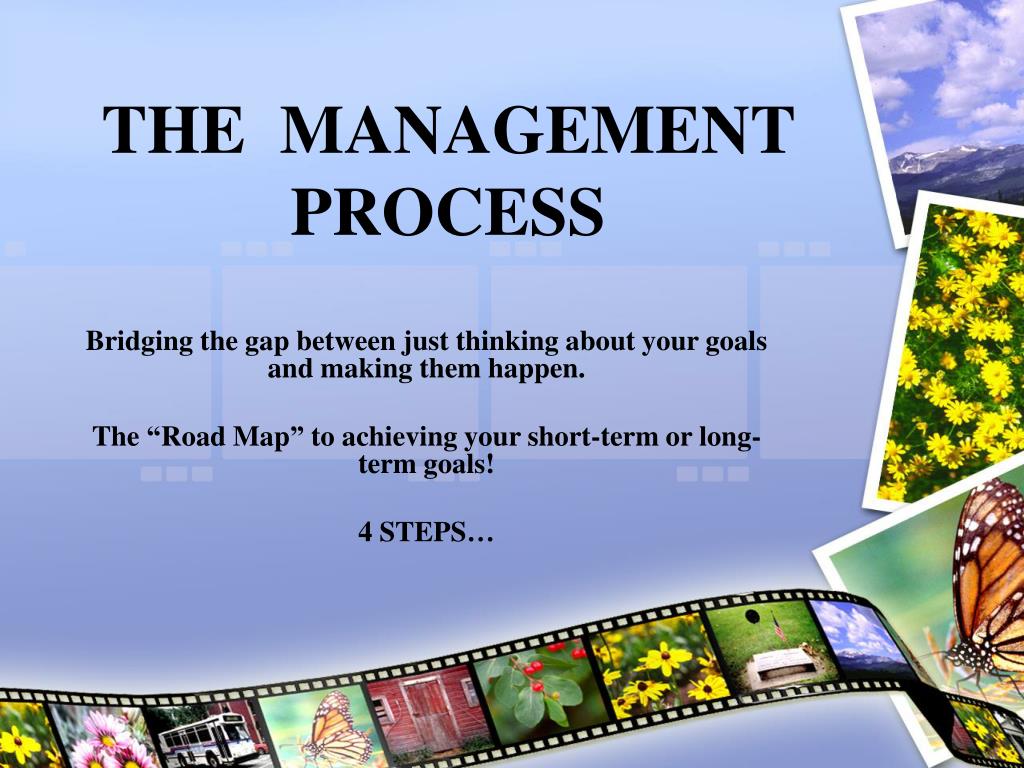 THE MANAGEMENT PROCESS

Bridging the gap between just thinking about your goals and making them happen.

The “Road Map” to achieving your short-term or long-term goals!

4 STEPS…